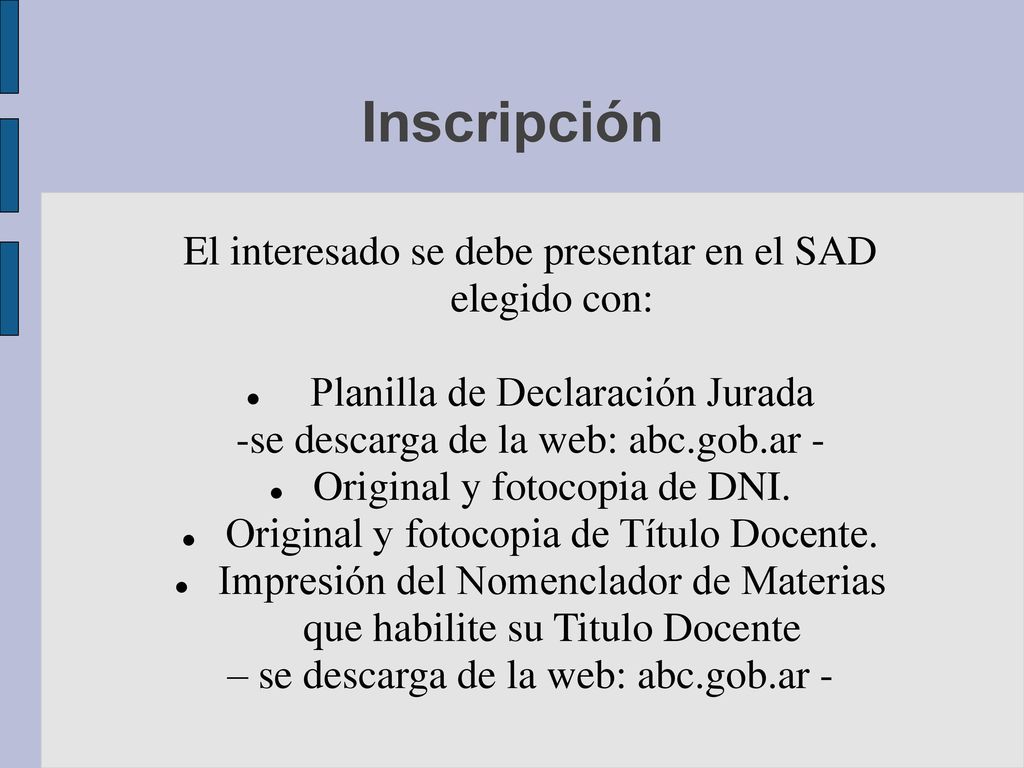 Inscripción

El interesado se debe presentar en el SAD elegido con:

- Planilla de Declaración Jurada -se descarga de la web: abc.gob.ar -
- Original y fotocopia de DNI.
- Original y fotocopia de Título Docente.
- Impresión del Nomenclador de Materias que habilite su Titulo Docente – se descarga de la web: abc.gob.ar -